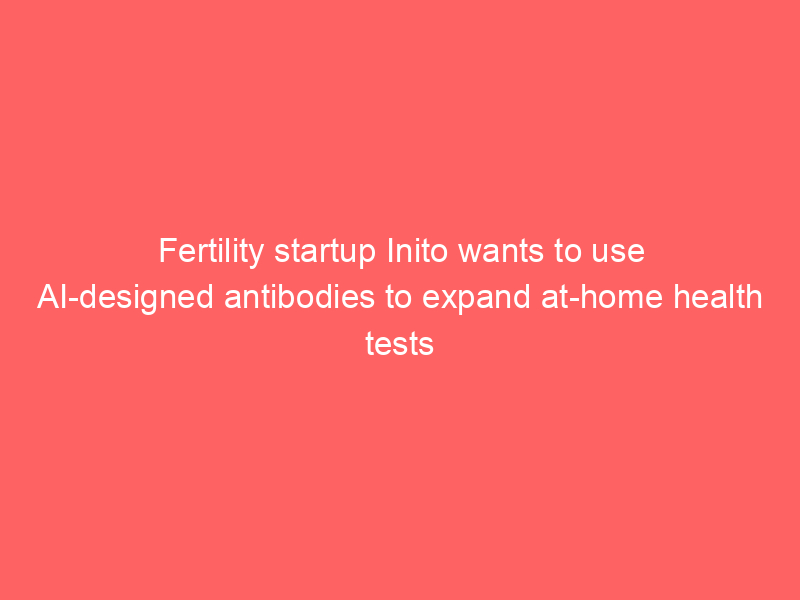 Fertility startup Inito wants to use AI-designed antibodies to expand at-home health tests